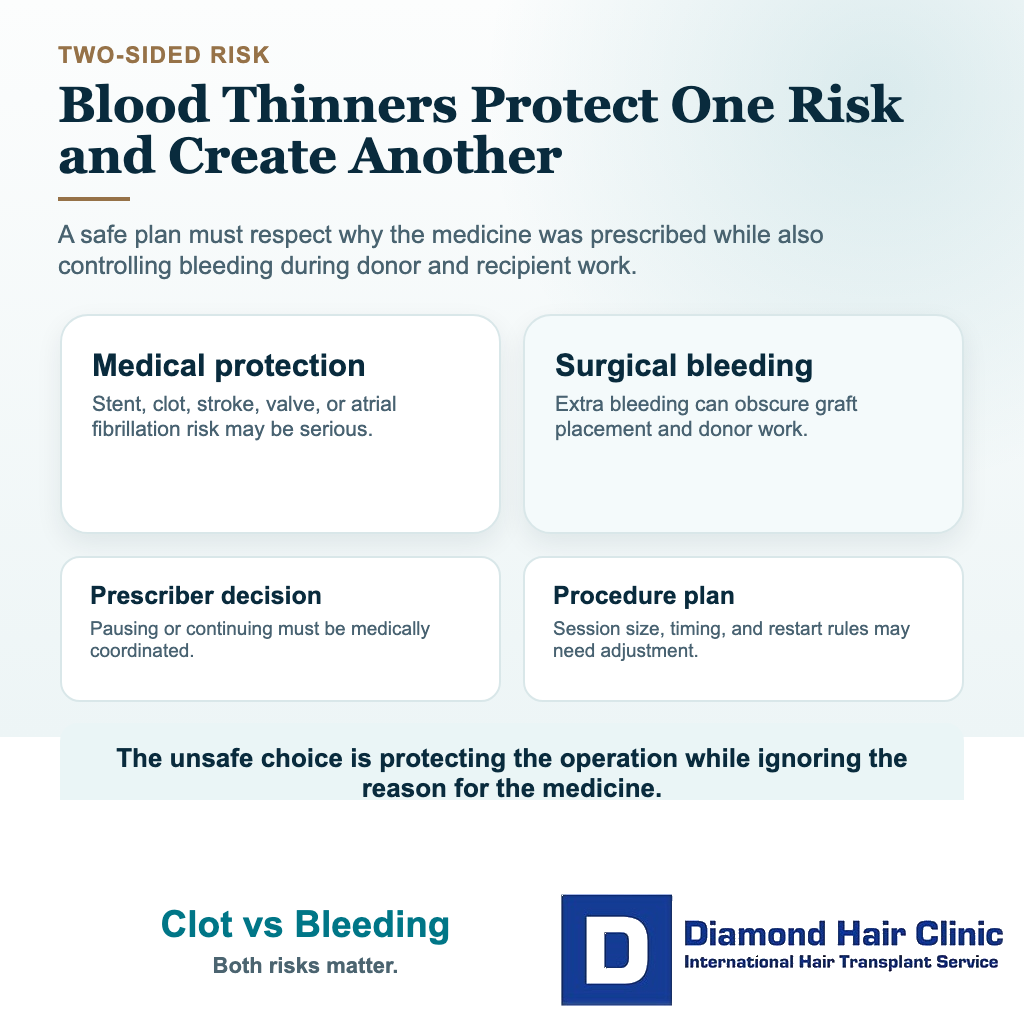 TWO-SIDED RISK

Blood Thinners Protect One Risk and Create Another

A safe plan must respect why the medicine was prescribed while also controlling bleeding during donor and recipient work.

Medical protection

Stent, clot, stroke, valve, or atrial fibrillation risk may be serious.

Surgical bleeding

Extra bleeding can obscure graft placement and donor work.

Prescriber decision

Pausing or continuing must be medically coordinated.

Procedure plan

Session size, timing, and restart rules may need adjustment.

The unsafe choice is protecting the operation while ignoring the reason for the medicine.

Clot vs Bleeding

Both risks matter.

D

Diamond Hair Clinic

International Hair Transplant Service